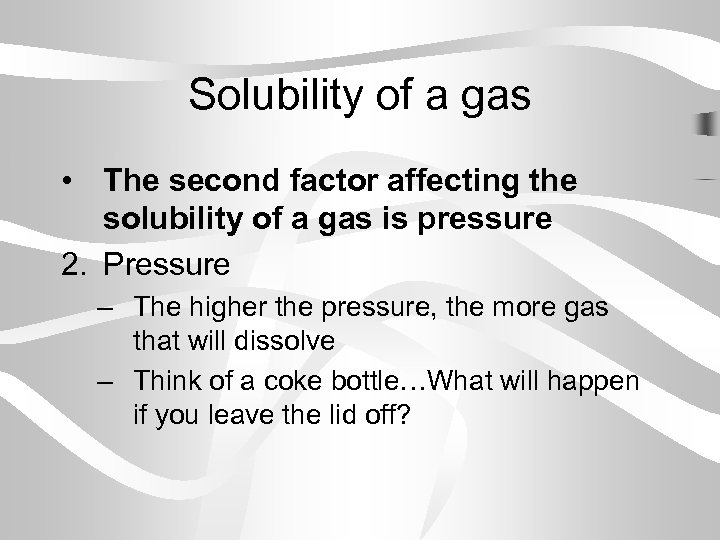 Solubility of a gas

• The second factor affecting the solubility of a gas is pressure

2. Pressure

– The higher the pressure, the more gas that will dissolve

– Think of a coke bottle…What will happen if you leave the lid off?